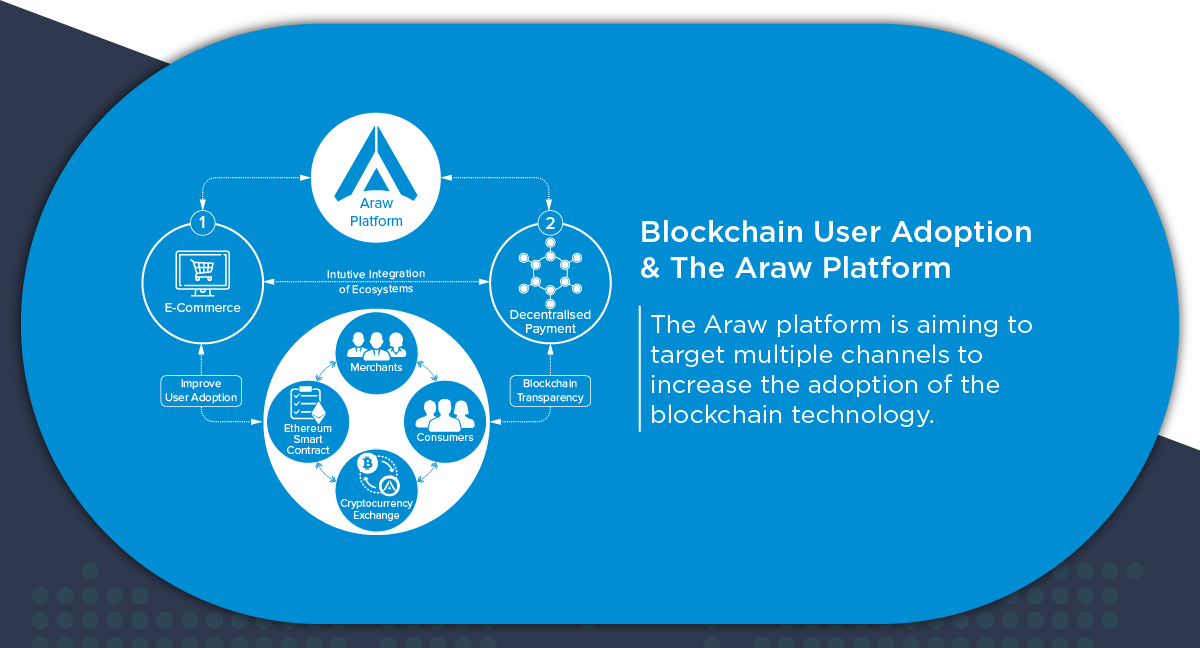 Araw Platform

1

E-Commerce

Intutive Integration of Ecosystems

2

Decentralised Payment

Improve User Adoption

Blockchain Transparency

Merchants

Ethereum Smart Contract

Consumers

Cryptocurrency Exchange

Blockchain User Adoption & The Araw Platform

The Araw platform is aiming to target multiple channels to increase the adoption of the blockchain technology.